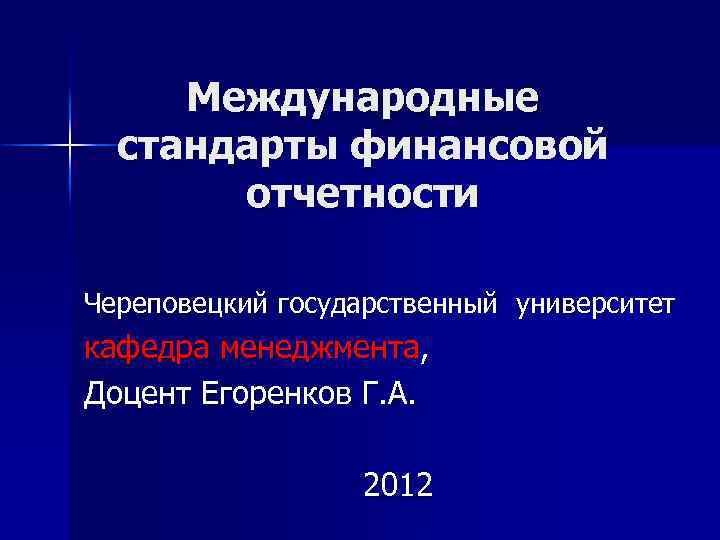 Международные стандарты финансовой отчетности

Череповецкий государственный университет

кафедра менеджмента,

Доцент Егоренков Г.А.

2012